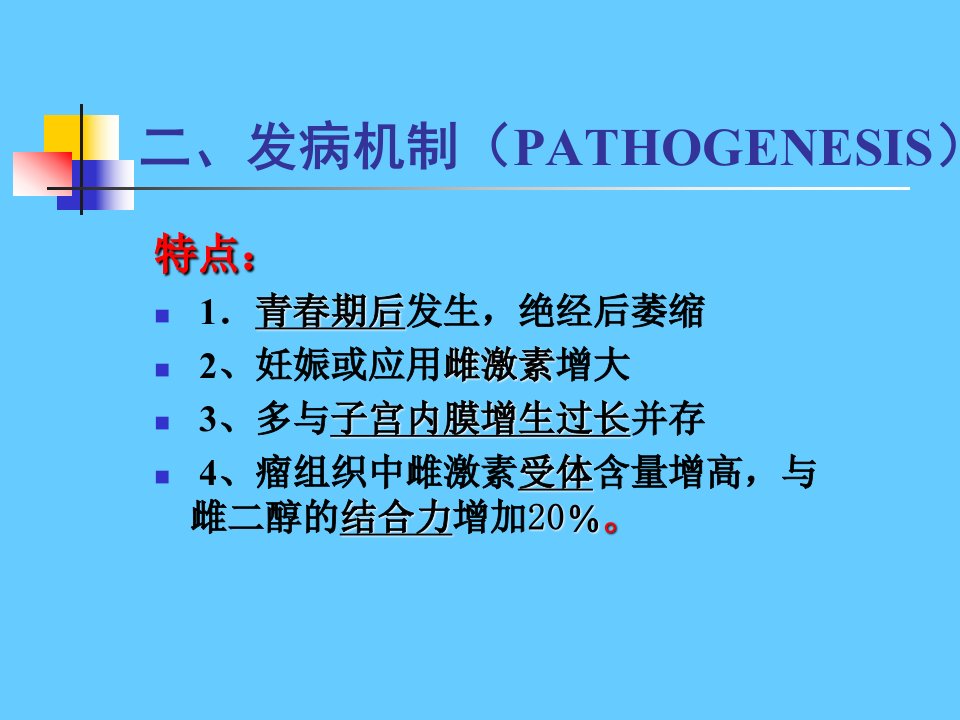 二、发病机制（PATHOGENESIS）

特点：

1．青春期后发生，绝经后萎缩

2、妊娠或应用雌激素增大

3、多与子宫内膜增生过长并存

4、瘤组织中雌激素受体含量增高，与雌二醇的结合力增加20％。